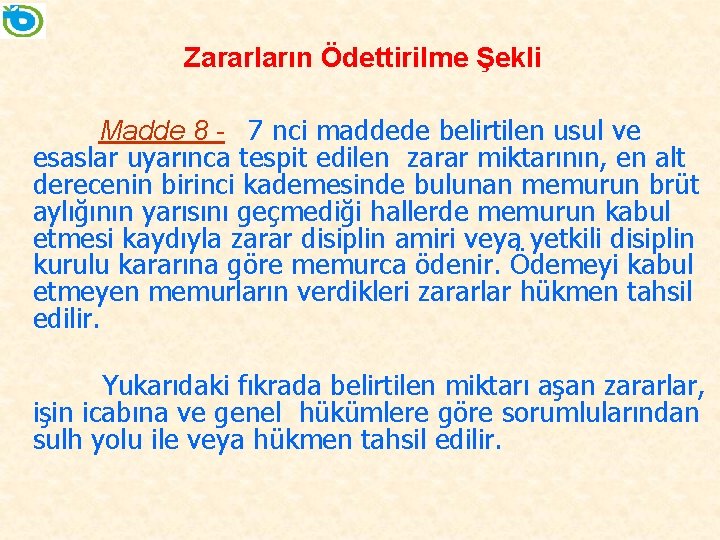 Zararların Ödettirilme Şekli

Madde 8 - 7 nci maddede belirtilen usul ve esaslar uyarınca tespit edilen zarar miktarının, en alt derecenin birinci kademesinde bulunan memurun brüt aylığının yarısını geçmediği hallerde memurun kabul etmesi kaydıyla zarar disiplin amiri veya yetkili disiplin kurulu kararına göre memurca ödenir. Ödemeyi kabul etmeyen memurların verdikleri zararlar hükmen tahsil edilir.

Yukarıdaki fıkrada belirtilen miktarı aşan zararlar, işin icabına ve genel hükümlere göre sorumlularından sulh yolu ile veya hükmen tahsil edilir.